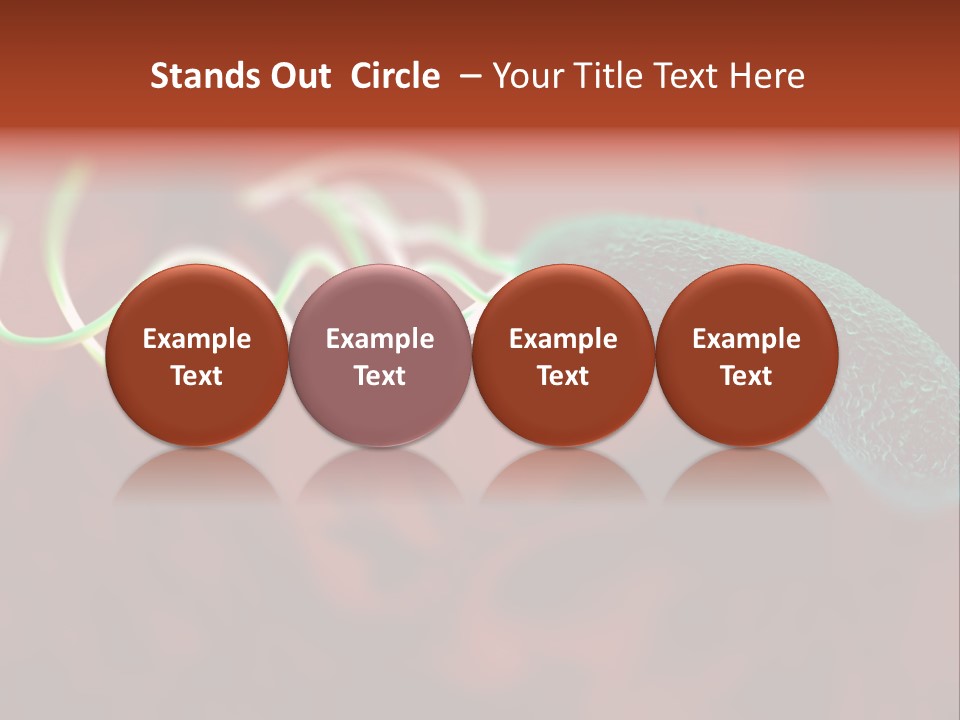 Stands Out Circle – Your Title Text Here

Example Text

Example Text

Example Text

Example Text